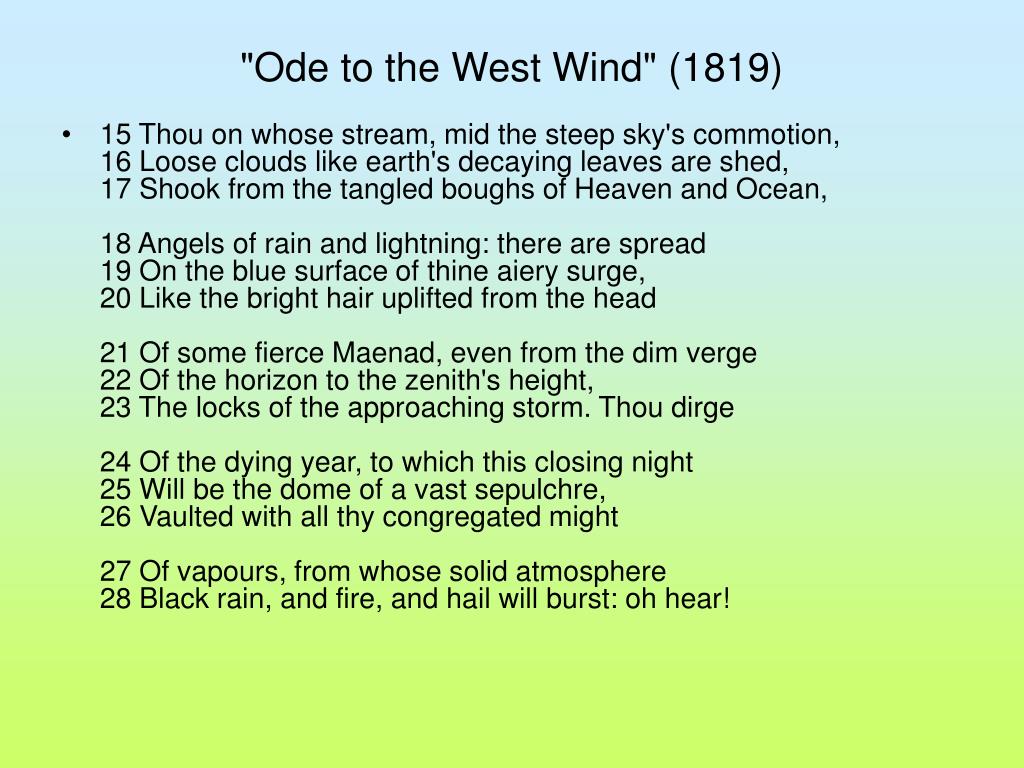 "Ode to the West Wind" (1819)

• 15 Thou on whose stream, mid the steep sky's commotion,
16 Loose clouds like earth's decaying leaves are shed,
17 Shook from the tangled boughs of Heaven and Ocean,

18 Angels of rain and lightning: there are spread
19 On the blue surface of thine aiery surge,
20 Like the bright hair uplifted from the head

21 Of some fierce Maenad, even from the dim verge
22 Of the horizon to the zenith's height,
23 The locks of the approaching storm. Thou dirge

24 Of the dying year, to which this closing night
25 Will be the dome of a vast sepulchre,
26 Vaulted with all thy congregated might

27 Of vapours, from whose solid atmosphere
28 Black rain, and fire, and hail will burst: oh hear!